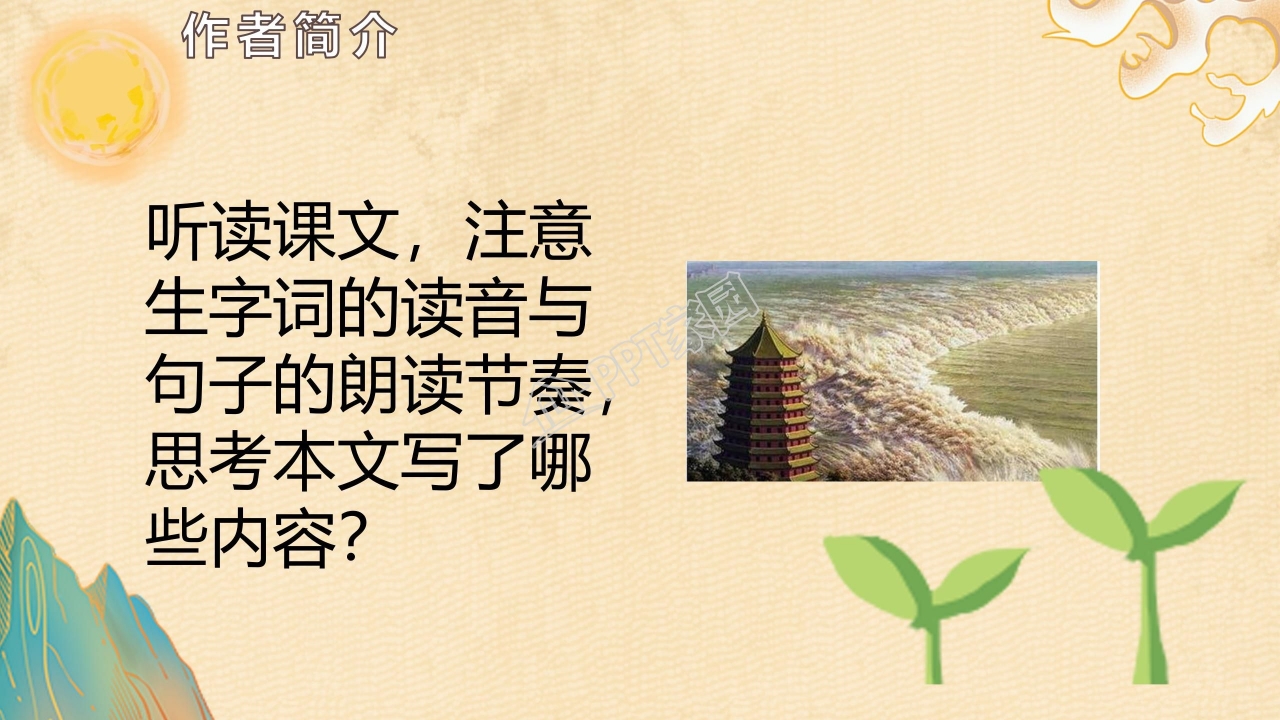 作者简介

听读课文，注意生字词的读音与句子的朗读节奏，思考本文写了哪些内容？

PPT家园